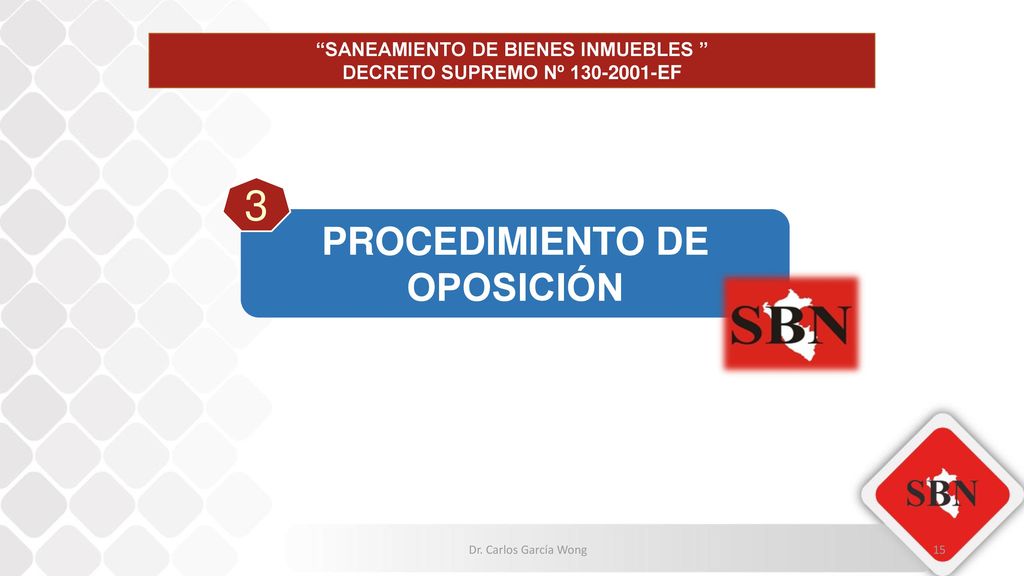 “SANEAMIENTO DE BIENES INMUEBLES ”
DECRETO SUPREMO Nº 130-2001-EF

3

PROCEDIMIENTO DE OPOSICIÓN

SBN

SBN

Dr. Carlos García Wong

15